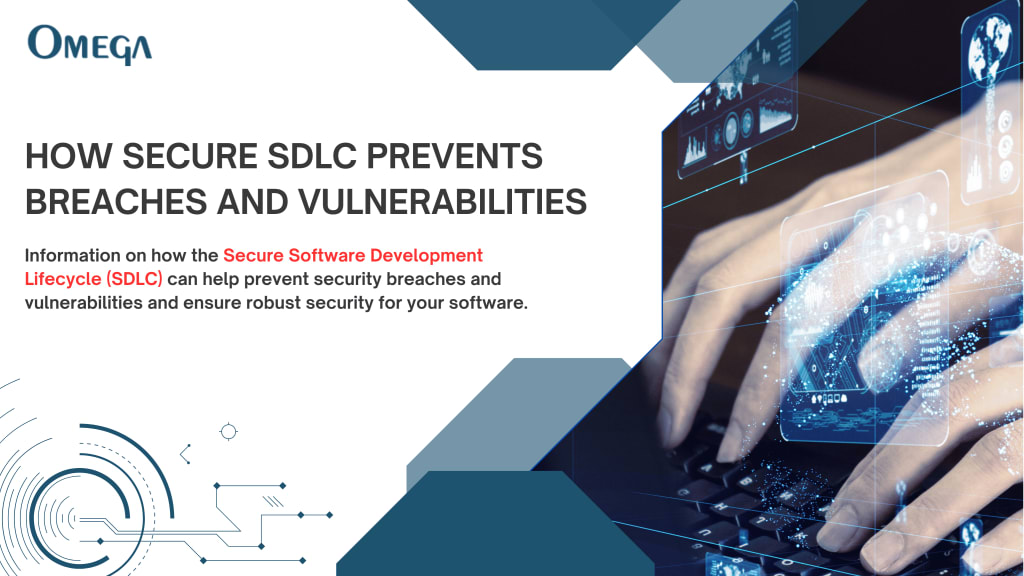 OMEGA

HOW SECURE SDLC PREVENTS BREACHES AND VULNERABILITIES

Information on how the Secure Software Development Lifecycle (SDLC) can help prevent security breaches and vulnerabilities and ensure robust security for your software.